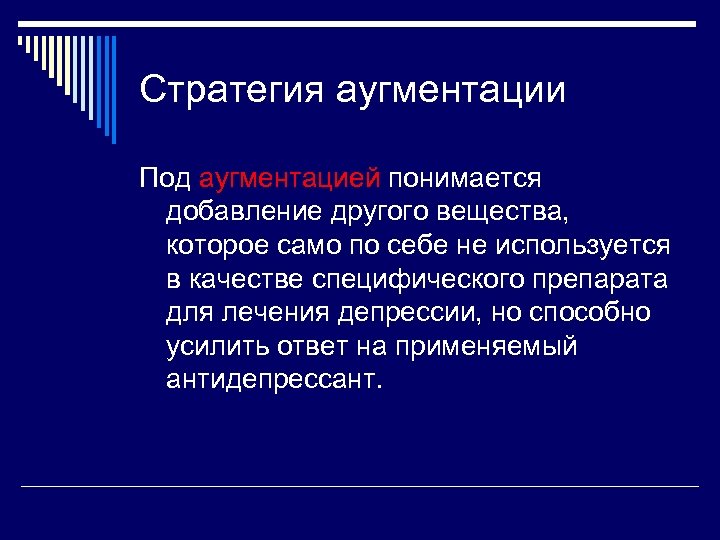 Стратегия аугментации

Под аугментацией понимается добавление другого вещества, которое само по себе не используется в качестве специфического препарата для лечения депрессии, но способно усилить ответ на применяемый антидепрессант.